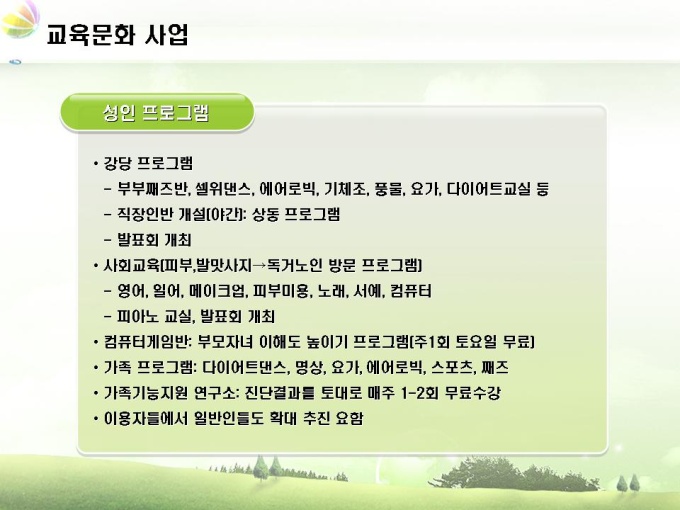 교육문화 사업

성인 프로그램

• 강당 프로그램
– 부부째즈반, 셀위댄스, 에어로빅, 기체조, 풍물, 요가, 다이어트교실 등
– 직장인반 개설(야간): 상동 프로그램
– 발표회 개최
• 사회교육(피부,발맛사지→독거노인 방문 프로그램)
– 영어, 일어, 메이크업, 피부미용, 노래, 서예, 컴퓨터
– 피아노 교실, 발표회 개최
• 컴퓨터게임반: 부모자녀 이해도 높이기 프로그램(주1회 토요일 무료)
• 가족 프로그램: 다이어트댄스, 명상, 요가, 에어로빅, 스포츠, 째즈
• 가족기능지원 연구소: 진단결과를 토대로 매주 1-2회 무료수강
• 이용자들에서 일반인들도 확대 추진 요함